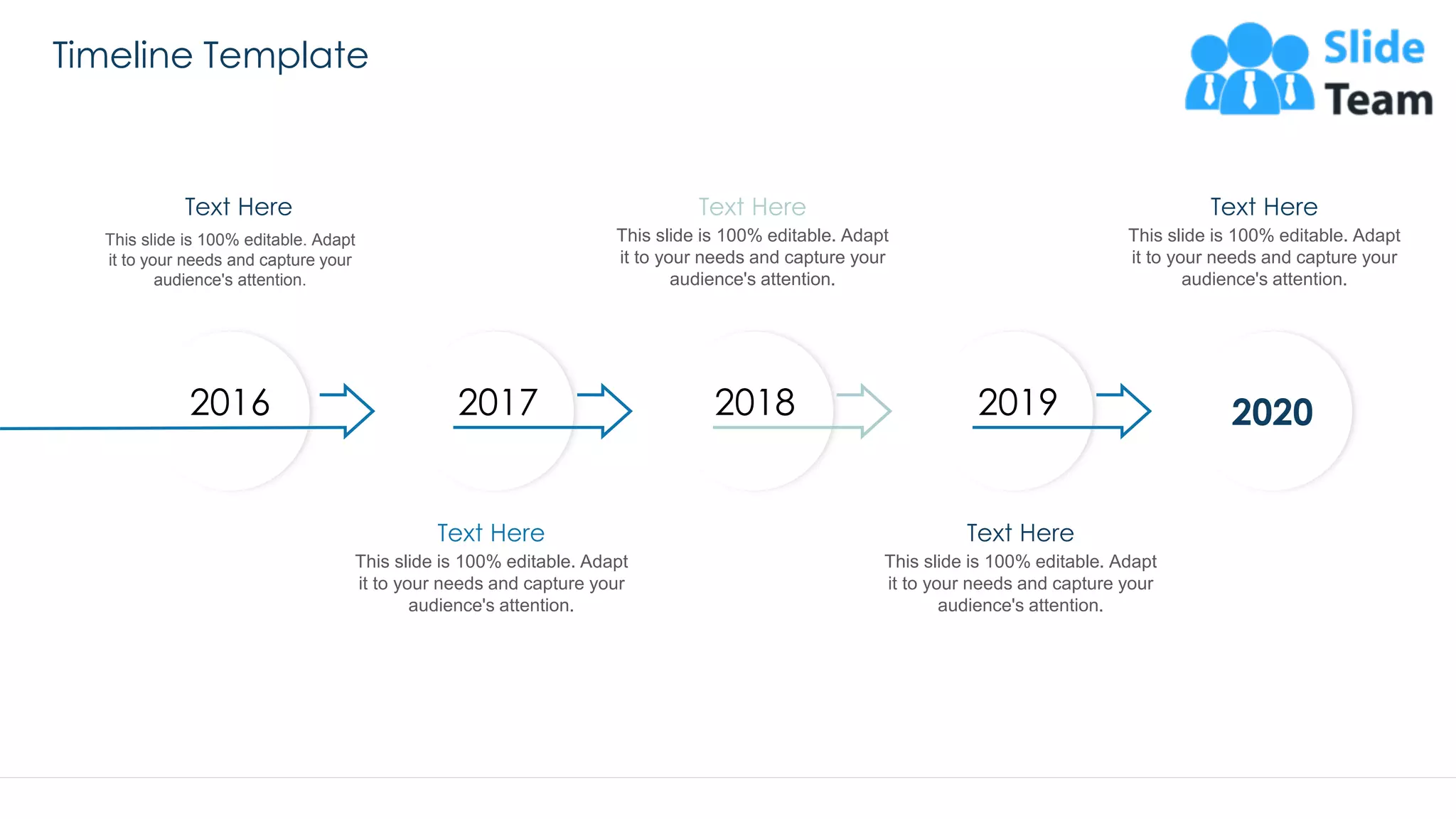 Timeline Template

Slide Team

Text Here
This slide is 100% editable. Adapt it to your needs and capture your audience's attention.

Text Here
This slide is 100% editable. Adapt it to your needs and capture your audience's attention.

Text Here
This slide is 100% editable. Adapt it to your needs and capture your audience's attention.

2016

2017

2018

2019

2020

Text Here
This slide is 100% editable. Adapt it to your needs and capture your audience's attention.

Text Here
This slide is 100% editable. Adapt it to your needs and capture your audience's attention.